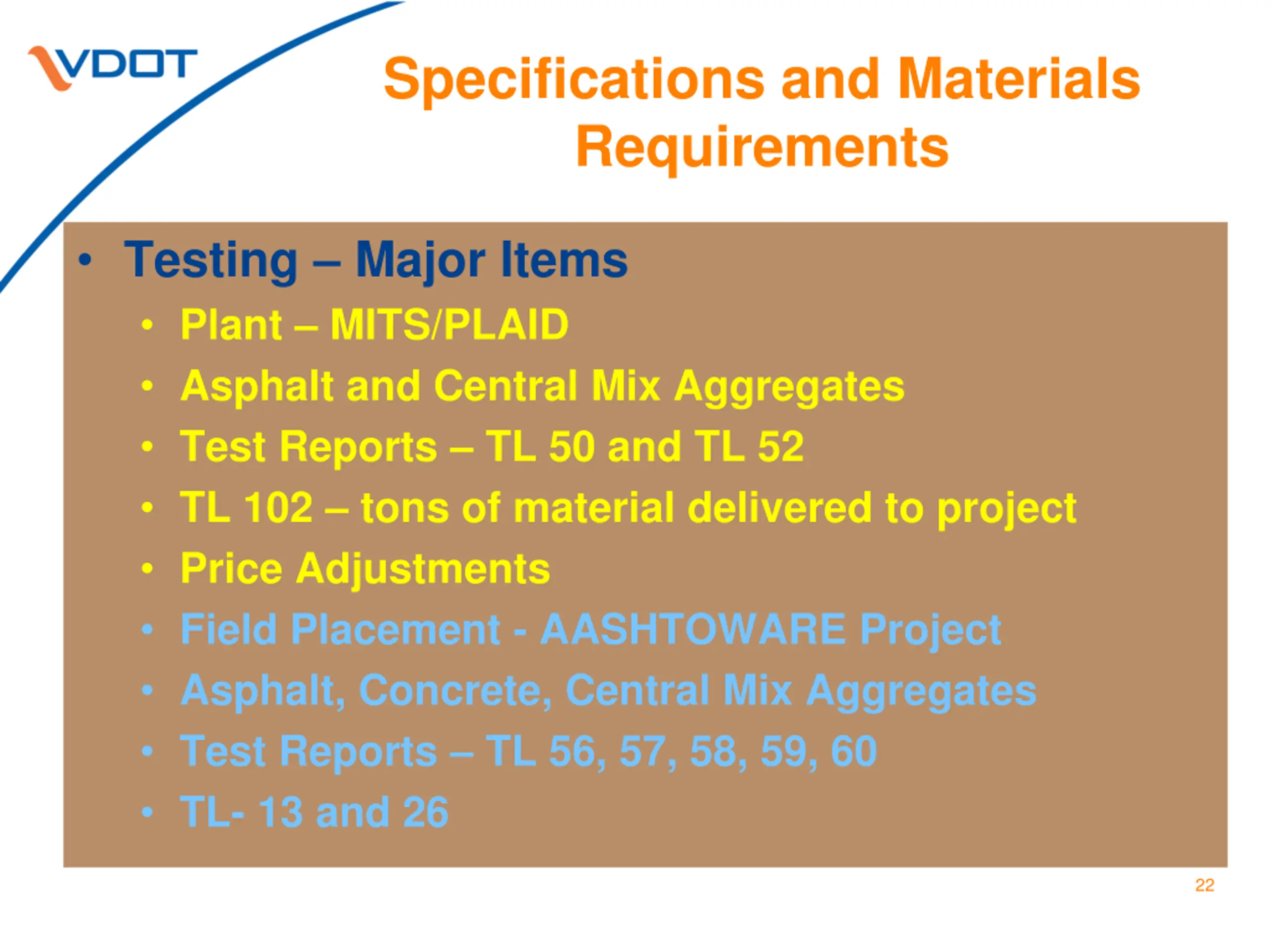 VDOT

Specifications and Materials Requirements

• Testing – Major Items
• Plant – MITS/PLAID
• Asphalt and Central Mix Aggregates
• Test Reports – TL 50 and TL 52
• TL 102 – tons of material delivered to project
• Price Adjustments
• Field Placement - AASHTOWARE Project
• Asphalt, Concrete, Central Mix Aggregates
• Test Reports – TL 56, 57, 58, 59, 60
• TL- 13 and 26

22